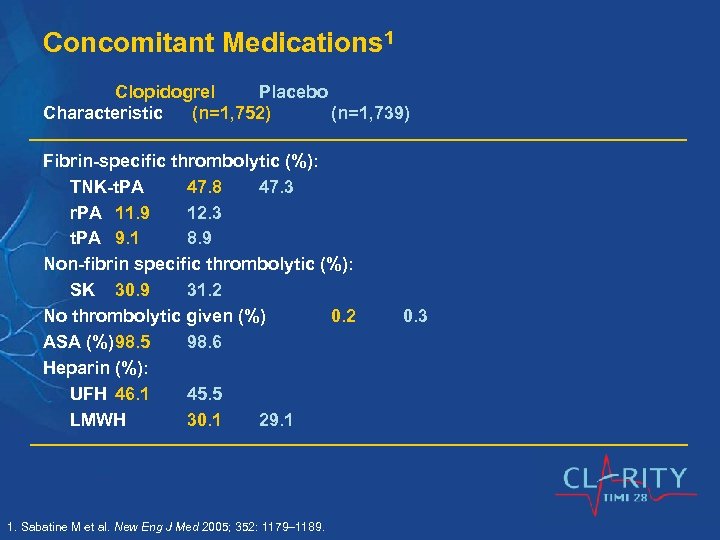 Concomitant Medications$^1$

| Characteristic | Clopidogrel (n=1,752) | Placebo (n=1,739) |
|---|---|---|
| Fibrin-specific thrombolytic (%): | | |
| TNK-tPA | 47.8 | 47.3 |
| rPA | 11.9 | 12.3 |
| tPA | 9.1 | 8.9 |
| Non-fibrin specific thrombolytic (%): | | |
| SK | 30.9 | 31.2 |
| No thrombolytic given (%) | 0.2 | 0.3 |
| ASA (%) | 98.5 | 98.6 |
| Heparin (%): | | |
| UFH | 46.1 | 45.5 |
| LMWH | 30.1 | 29.1 |

CLARITY
TIMI 28

1. Sabatine M et al. New Eng J Med 2005; 352: 1179–1189.